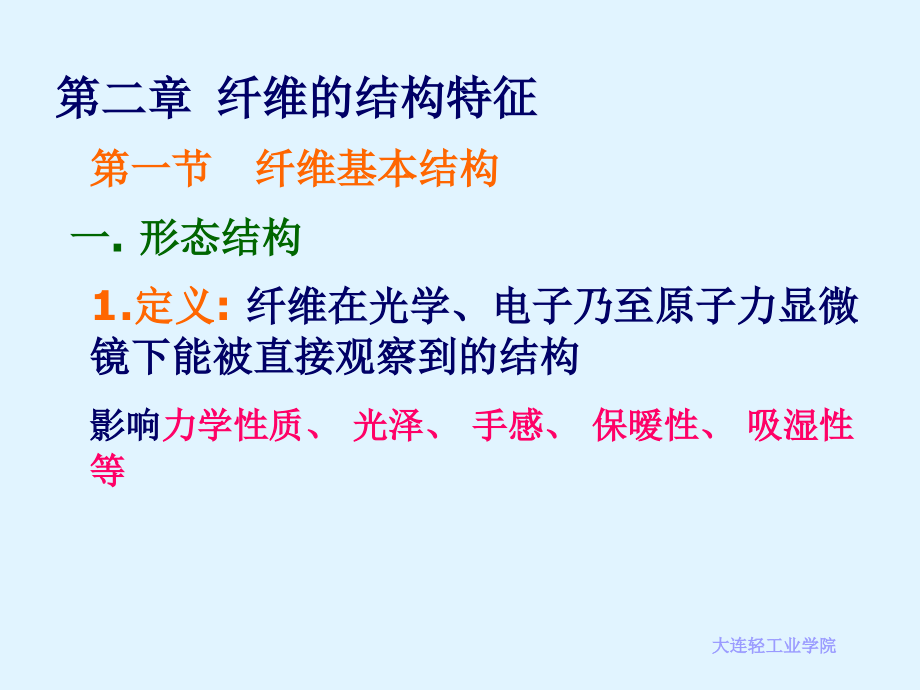 第二章 纤维的结构特征

第一节 纤维基本结构

一. 形态结构

1.定义: 纤维在光学、电子乃至原子力显微镜下能被直接观察到的结构

影响力学性质、 光泽、 手感、 保暖性、 吸湿性等

大连轻工业学院